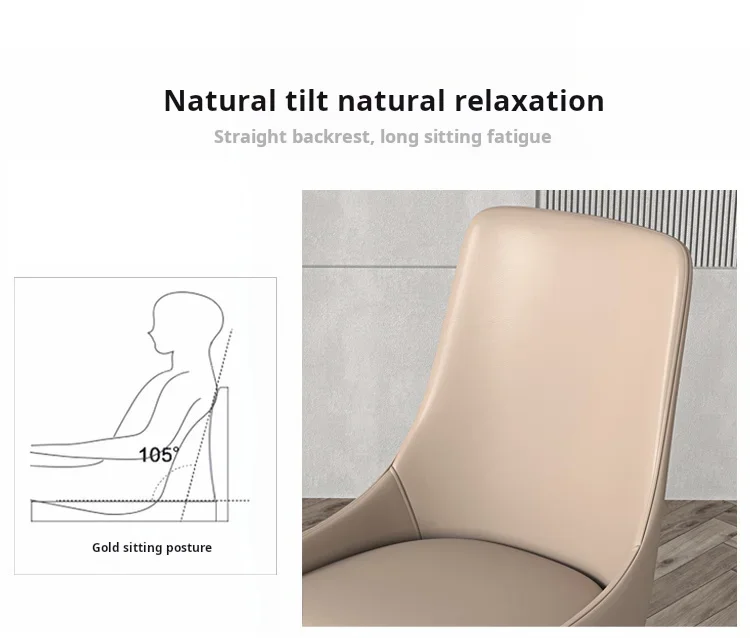 Natural tilt natural relaxation

Straight backrest, long sitting fatigue

105°

Gold sitting posture